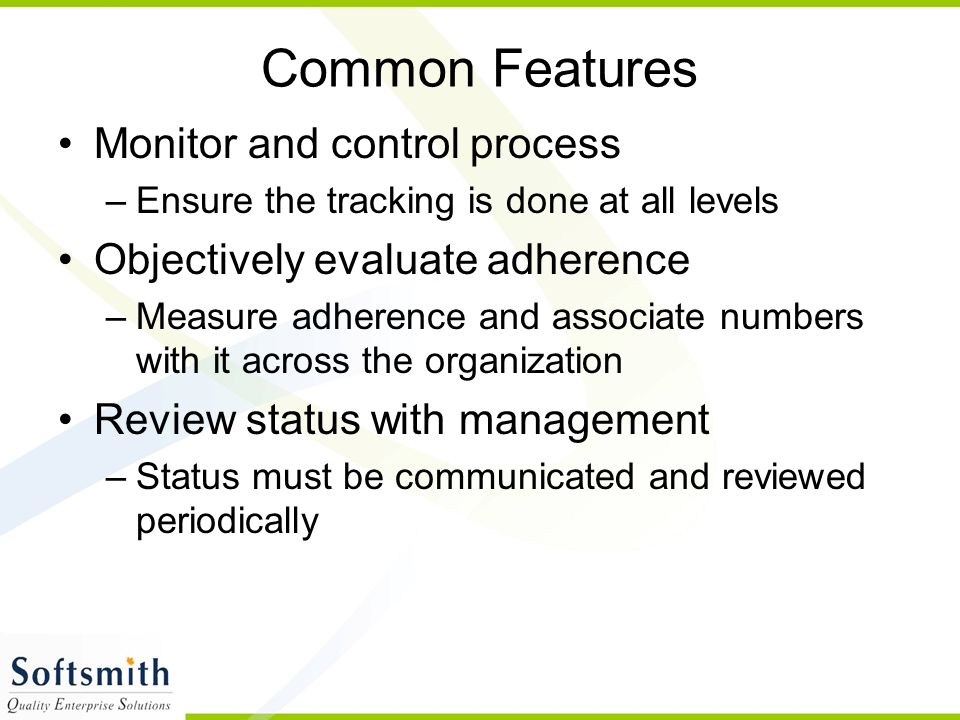 Common Features

• Monitor and control process
– Ensure the tracking is done at all levels

• Objectively evaluate adherence
– Measure adherence and associate numbers with it across the organization

• Review status with management
– Status must be communicated and reviewed periodically

Softsmith
Quality Enterprise Solutions